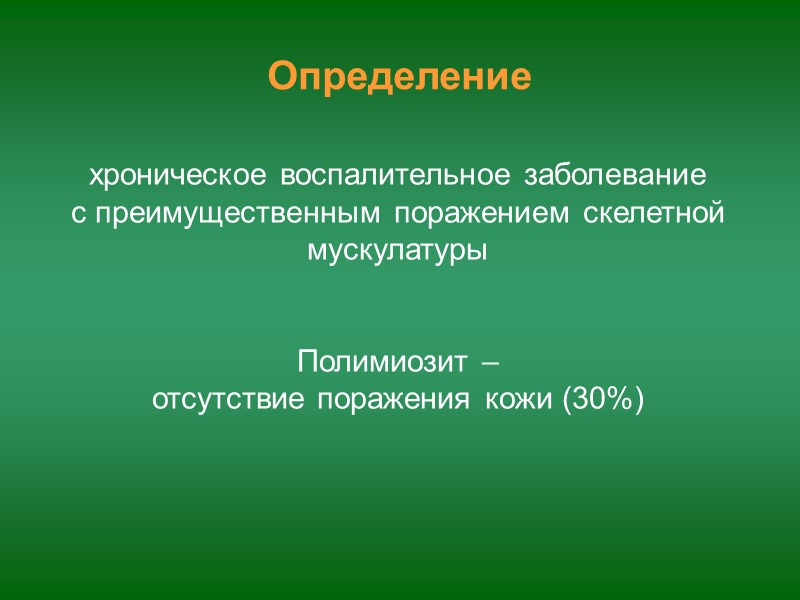 Определение

хроническое воспалительное заболевание с преимущественным поражением скелетной мускулатуры

Полимиозит –
отсутствие поражения кожи (30%)